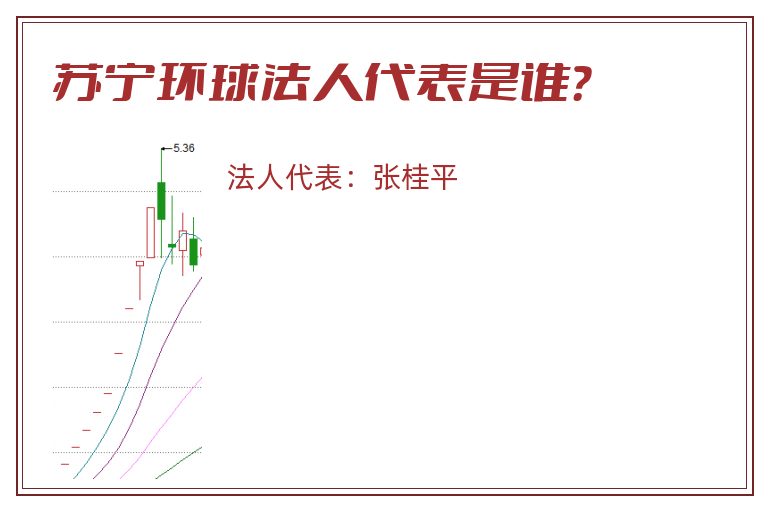 苏宁环球法人代表是谁？

5.36

法人代表：张桂平